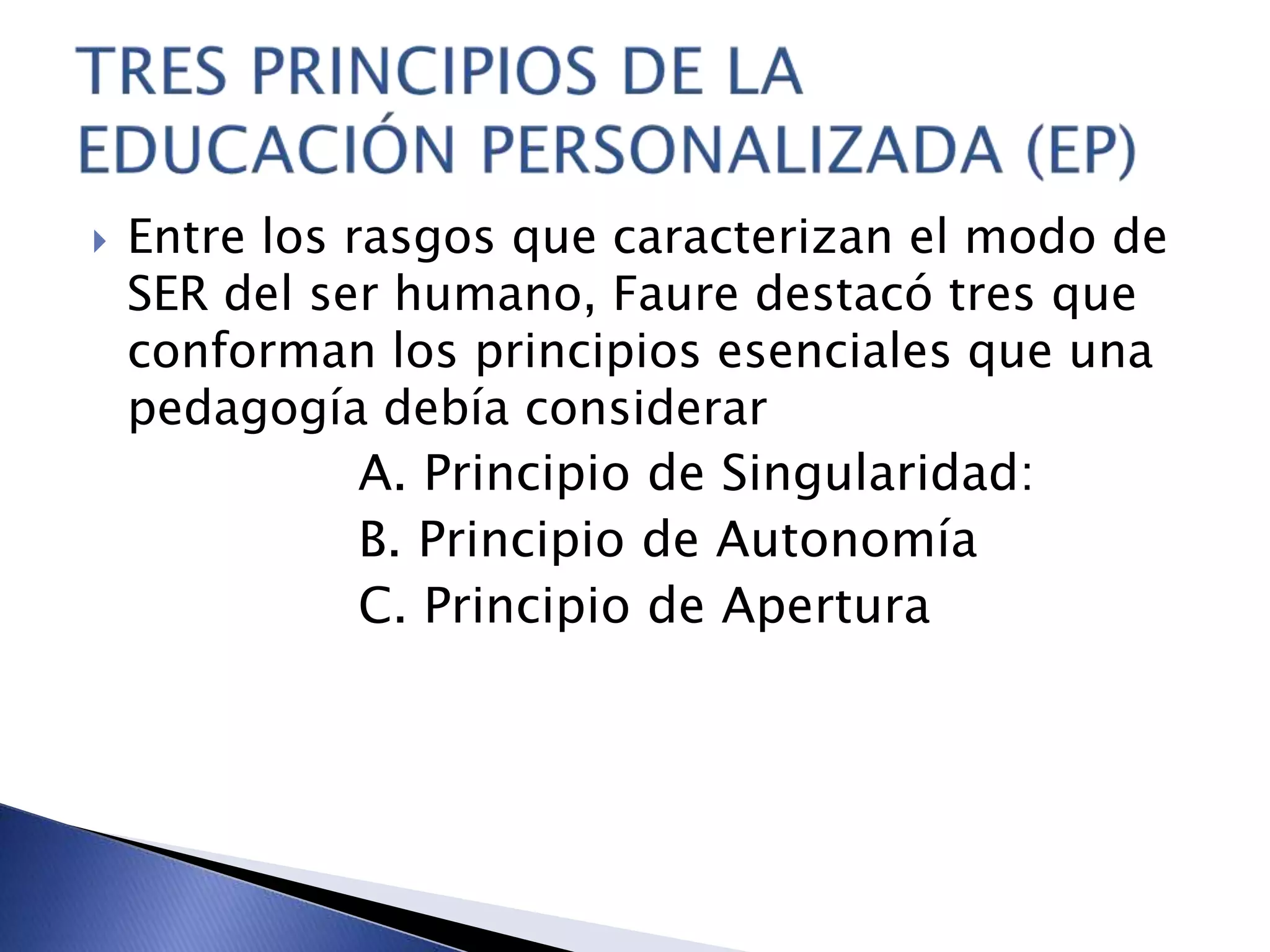 TRES PRINCIPIOS DE LA EDUCACIÓN PERSONALIZADA (EP)

Entre los rasgos que caracterizan el modo de SER del ser humano, Faure destacó tres que conforman los principios esenciales que una pedagogía debía considerar

A. Principio de Singularidad:
B. Principio de Autonomía
C. Principio de Apertura